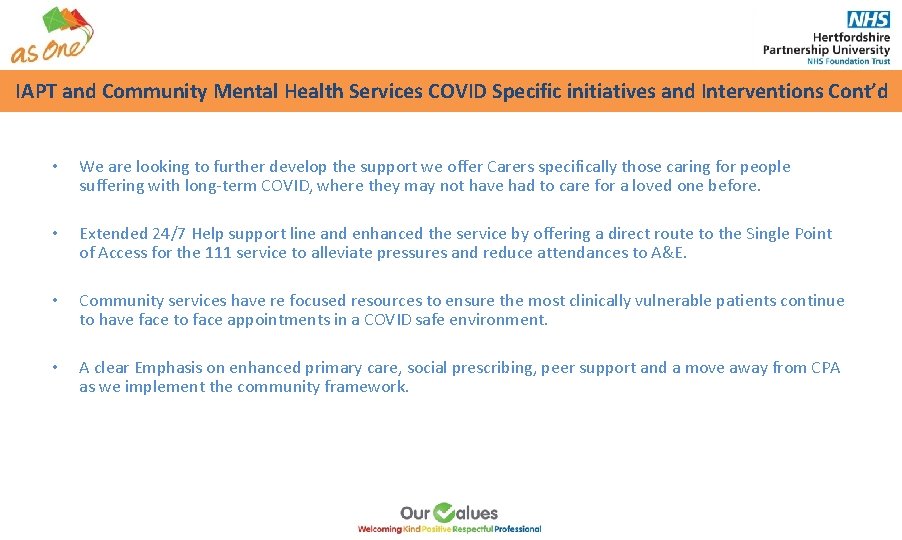 as One

NHS
Hertfordshire
Partnership University
NHS Foundation Trust

IAPT and Community Mental Health Services COVID Specific initiatives and Interventions Cont'd

• We are looking to further develop the support we offer Carers specifically those caring for people suffering with long-term COVID, where they may not have had to care for a loved one before.

• Extended 24/7 Help support line and enhanced the service by offering a direct route to the Single Point of Access for the 111 service to alleviate pressures and reduce attendances to A&E.

• Community services have re focused resources to ensure the most clinically vulnerable patients continue to have face to face appointments in a COVID safe environment.

• A clear Emphasis on enhanced primary care, social prescribing, peer support and a move away from CPA as we implement the community framework.

Our Values
Welcoming Kind Positive Respectful Professional